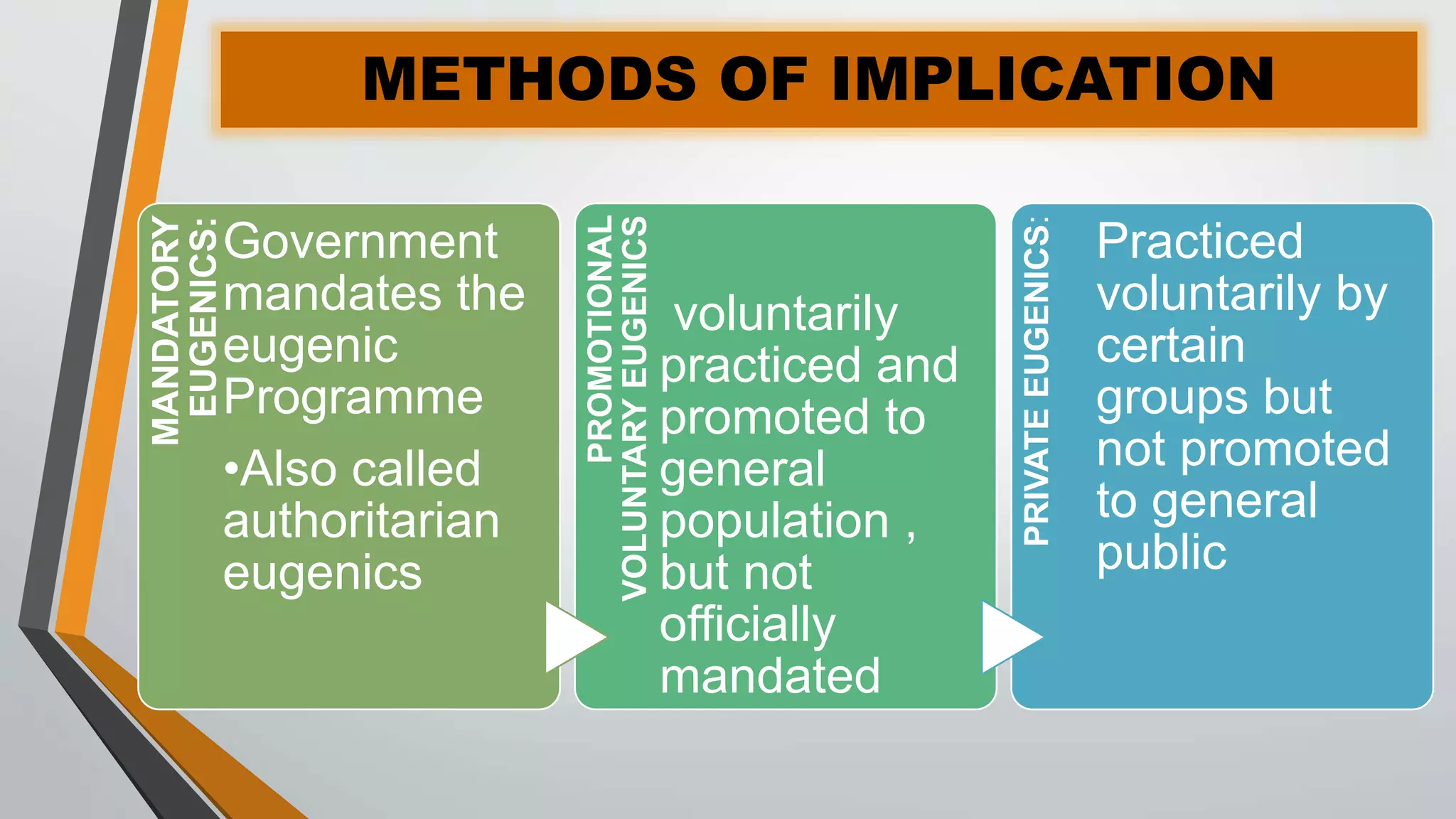 METHODS OF IMPLICATION

MANDATORY EUGENICS:

Government mandates the eugenic Programme

•Also called authoritarian eugenics

PROMOTIONAL VOLUNTARY EUGENICS

voluntarily practiced and promoted to general population , but not officially mandated

PRIVATE EUGENICS:

Practiced voluntarily by certain groups but not promoted to general public